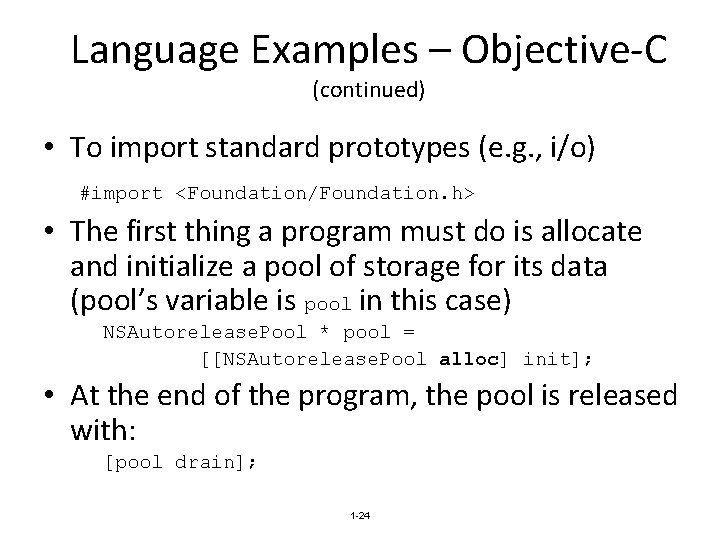 Language Examples – Objective-C
(continued)

• To import standard prototypes (e.g., i/o)

#import <Foundation/Foundation.h>

• The first thing a program must do is allocate and initialize a pool of storage for its data (pool's variable is pool in this case)

NSAutoreleasePool * pool =
[[NSAutoreleasePool alloc] init];

• At the end of the program, the pool is released with:

[pool drain];

1-24